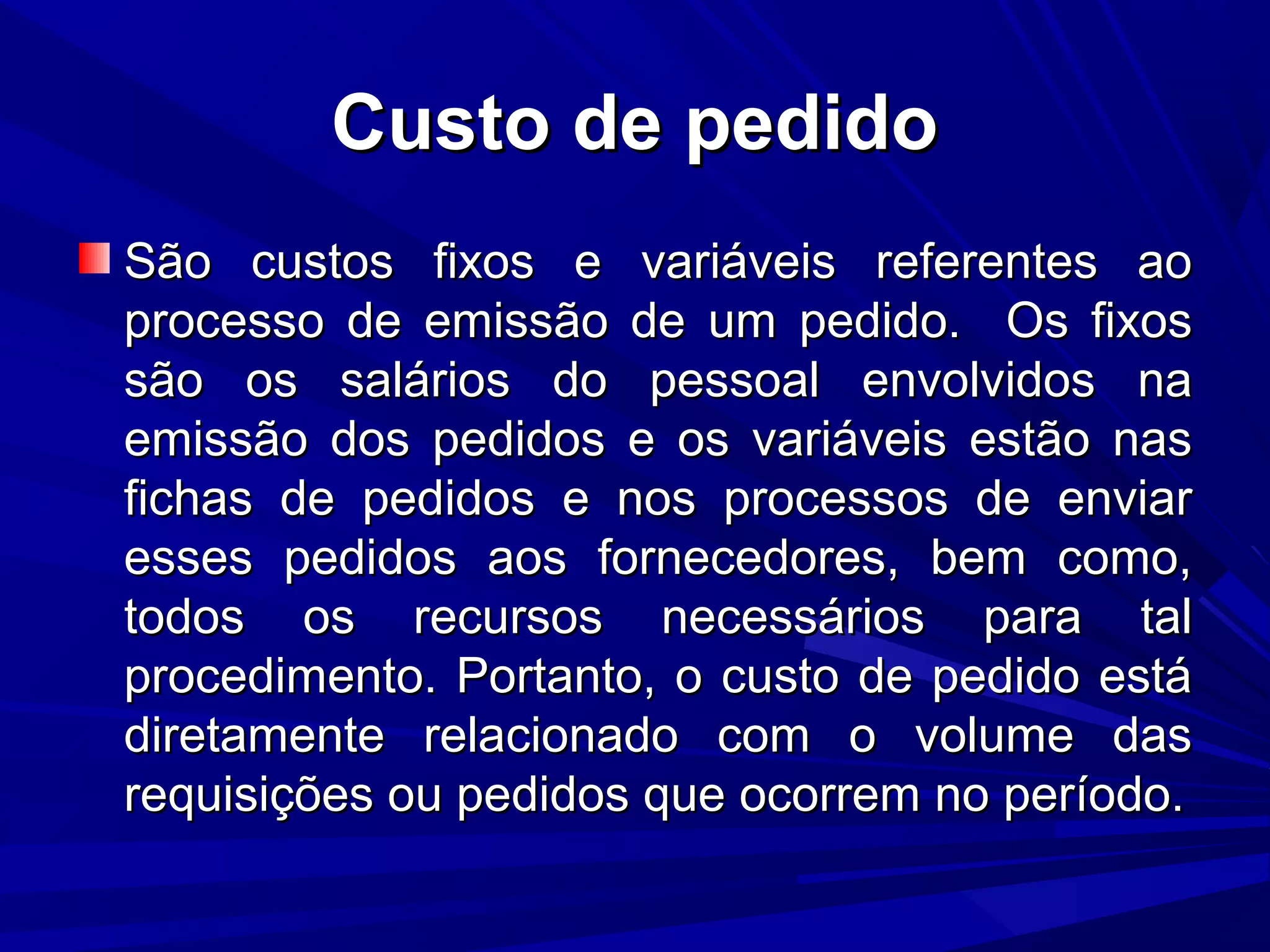 Custo de pedido

São custos fixos e variáveis referentes ao processo de emissão de um pedido. Os fixos são os salários do pessoal envolvidos na emissão dos pedidos e os variáveis estão nas fichas de pedidos e nos processos de enviar esses pedidos aos fornecedores, bem como, todos os recursos necessários para tal procedimento. Portanto, o custo de pedido está diretamente relacionado com o volume das requisições ou pedidos que ocorrem no período.